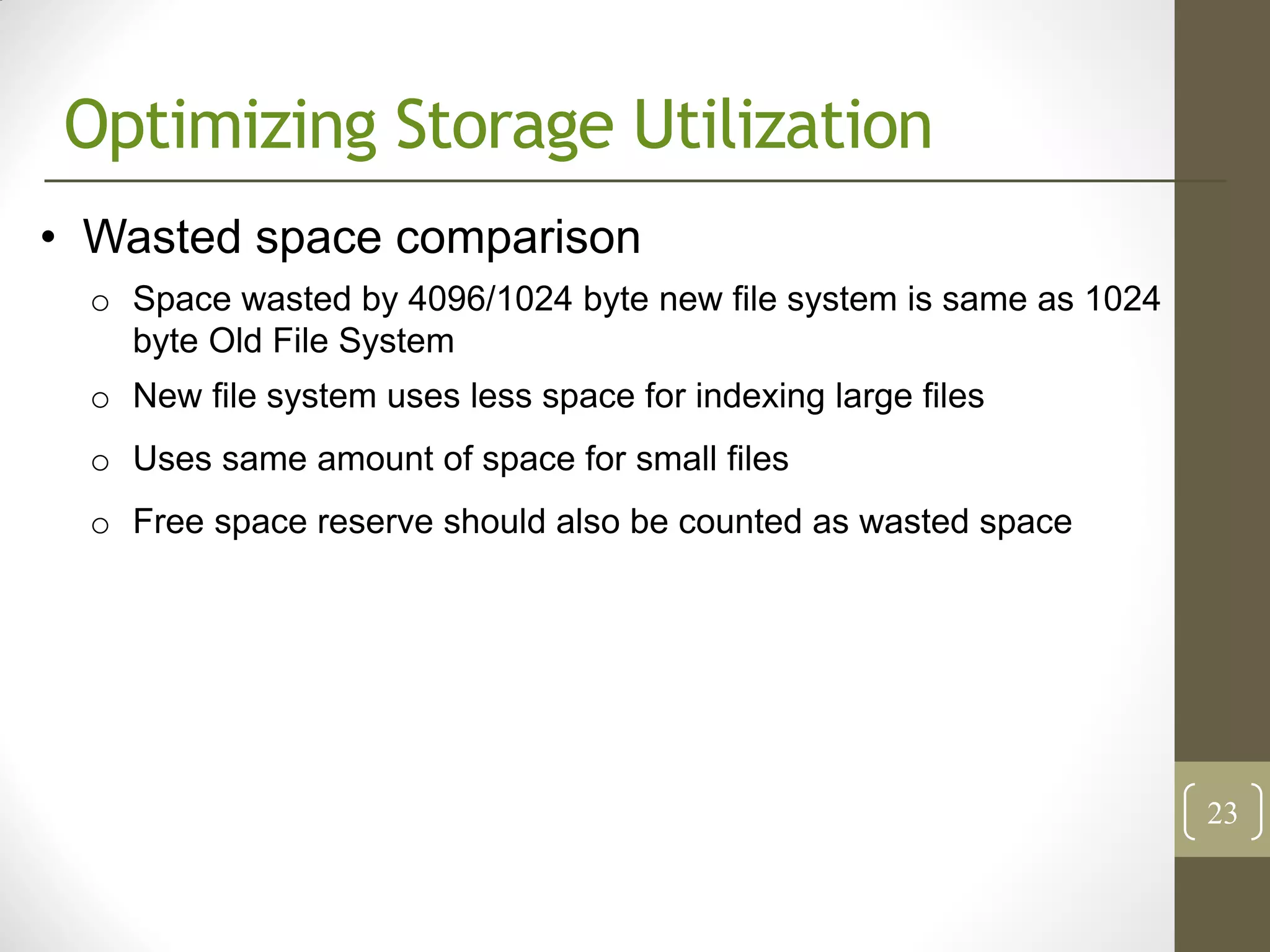 Optimizing Storage Utilization

• Wasted space comparison

o Space wasted by 4096/1024 byte new file system is same as 1024 byte Old File System

o New file system uses less space for indexing large files

o Uses same amount of space for small files

o Free space reserve should also be counted as wasted space

23